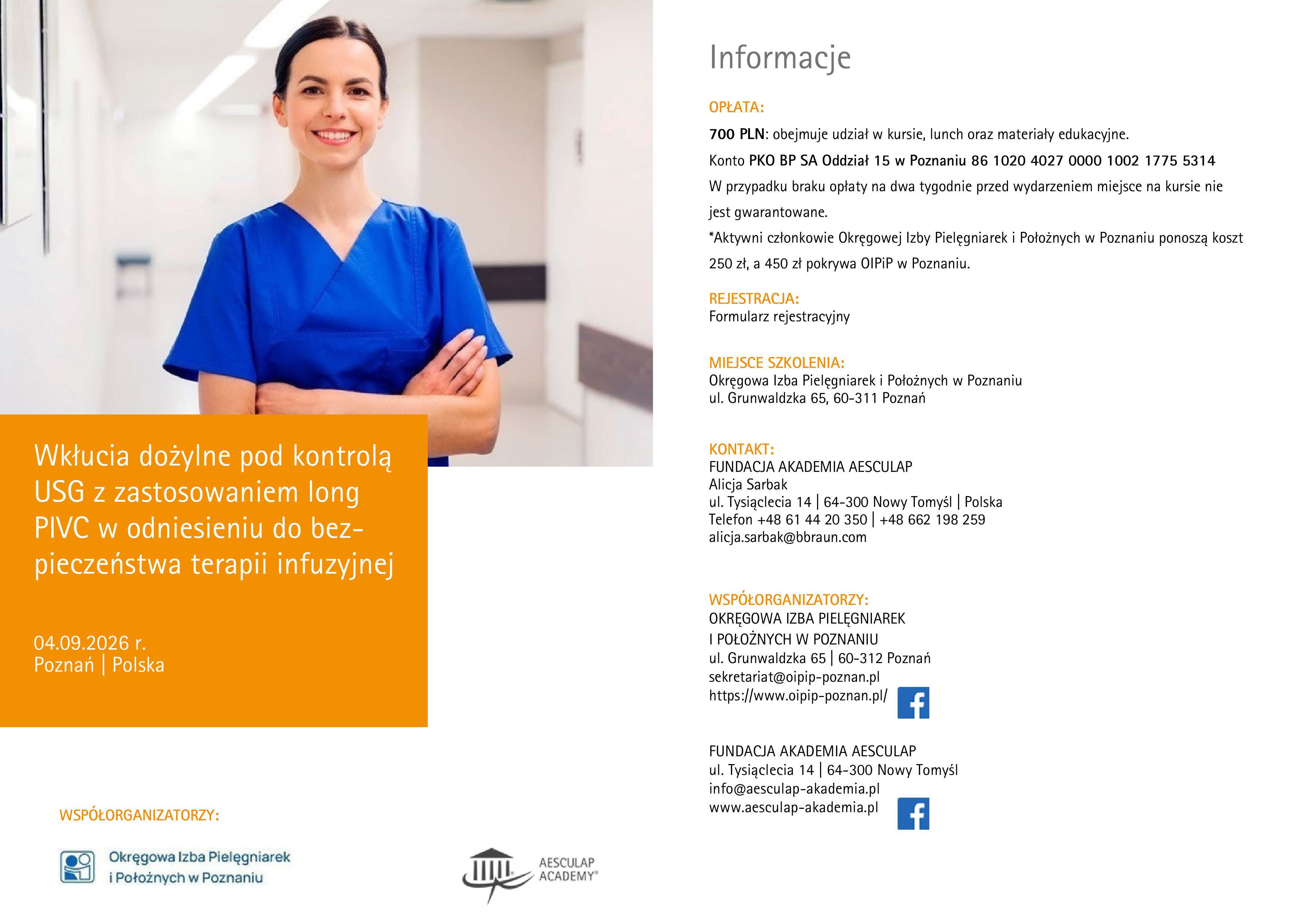 Wkłucia dożylne pod kontrolą USG z zastosowaniem long PIVC w odniesieniu do bezpieczeństwa terapii infuzyjnej

04.09.2026 r.
Poznań | Polska

WSPÓŁORGANIZATORZY:

Okręgowa Izba Pielęgniarek i Położnych w Poznaniu

AESCULAP ACADEMY®

Informacje

OPŁATA:
700 PLN: obejmuje udział w kursie, lunch oraz materiały edukacyjne.
Konto PKO BP SA Oddział 15 w Poznaniu 86 1020 4027 0000 1002 1775 5314
W przypadku braku opłaty na dwa tygodnie przed wydarzeniem miejsce na kursie nie jest gwarantowane.
*Aktywni członkowie Okręgowej Izby Pielęgniarek i Położnych w Poznaniu ponoszą koszt 250 zł, a 450 zł pokrywa OIPiP w Poznaniu.

REJESTRACJA:
Formularz rejestracyjny

MIEJSCE SZKOLENIA:
Okręgowa Izba Pielęgniarek i Położnych w Poznaniu
ul. Grunwaldzka 65, 60-311 Poznań

KONTAKT:
FUNDACJA AKADEMIA AESCULAP
Alicja Sarbak
ul. Tysiąclecia 14 | 64-300 Nowy Tomyśl | Polska
Telefon +48 61 44 20 350 | +48 662 198 259
alicja.sarbak@bbraun.com

WSPÓŁORGANIZATORZY:
OKRĘGOWA IZBA PIELĘGNIAREK
I POŁOŻNYCH W POZNANIU
ul. Grunwaldzka 65 | 60-312 Poznań
sekretariat@oipip-poznan.pl
https://www.oipip-poznan.pl/

FUNDACJA AKADEMIA AESCULAP
ul. Tysiąclecia 14 | 64-300 Nowy Tomyśl
info@aesculap-akademia.pl
www.aesculap-akademia.pl